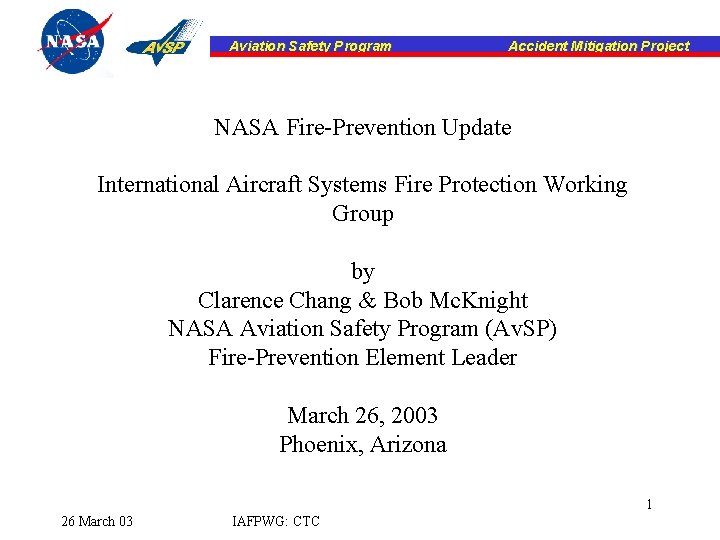 NASA

AvSP

Aviation Safety Program

Accident Mitigation Project

NASA Fire-Prevention Update

International Aircraft Systems Fire Protection Working Group

by
Clarence Chang & Bob McKnight
NASA Aviation Safety Program (AvSP)
Fire-Prevention Element Leader

March 26, 2003
Phoenix, Arizona

1

26 March 03

IAFPWG: CTC